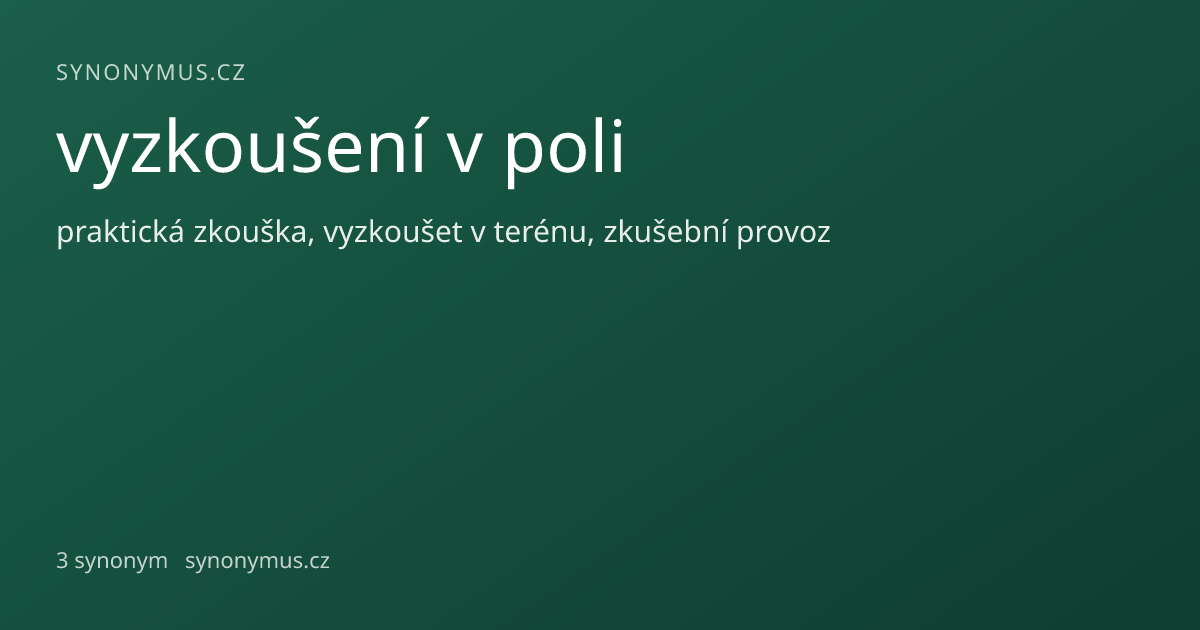 SYNONYMUS.CZ

vyzkoušení v poli

praktická zkouška, vyzkoušet v terénu, zkušební provoz

3 synonym synonymus.cz